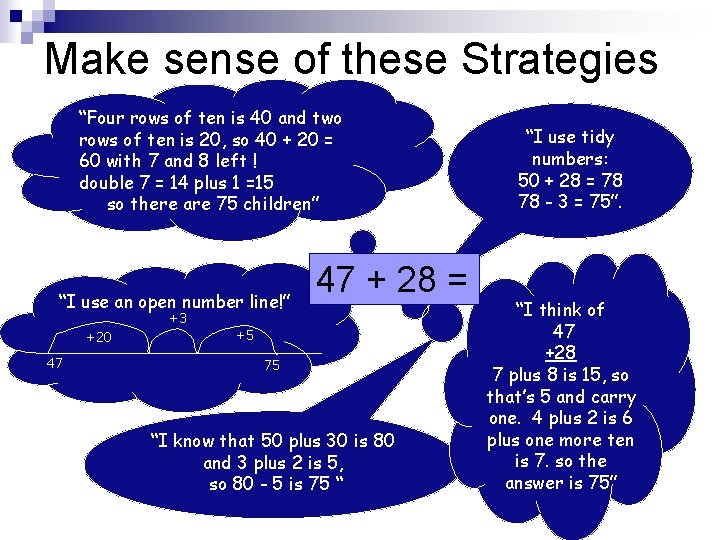 Make sense of these Strategies

"Four rows of ten is 40 and two rows of ten is 20, so 40 + 20 = 60 with 7 and 8 left ! double 7 = 14 plus 1 =15 so there are 75 children"

"I use tidy numbers: 50 + 28 = 78 78 - 3 = 75".

47 + 28 =

"I use an open number line!"

+20

+3

+5

47

75

"I think of 47 +28 7 plus 8 is 15, so that's 5 and carry one. 4 plus 2 is 6 plus one more ten is 7. so the answer is 75"

"I know that 50 plus 30 is 80 and 3 plus 2 is 5, so 80 - 5 is 75 "